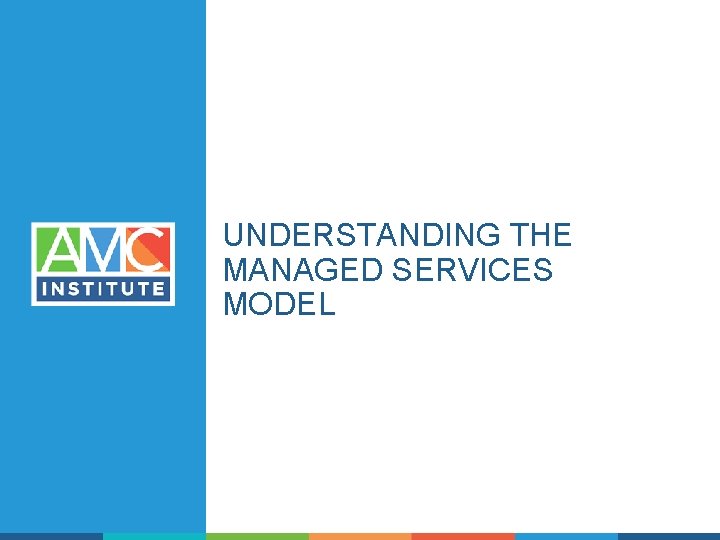 AMC
INSTITUTE

UNDERSTANDING THE MANAGED SERVICES MODEL